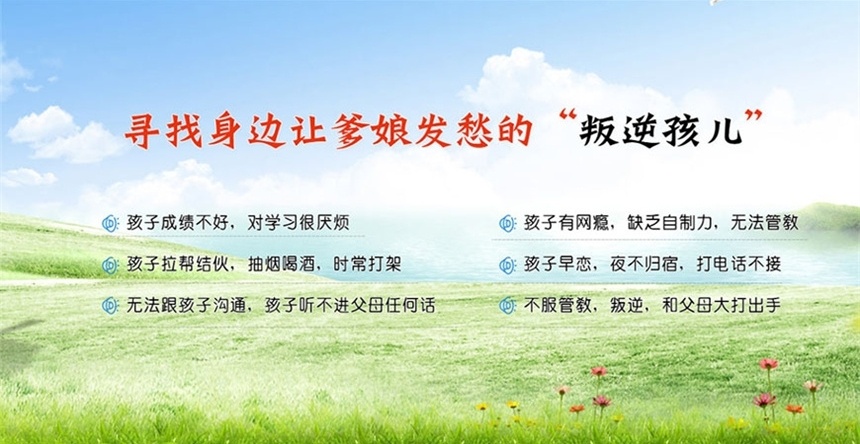 寻找身边让爹娘发愁的“叛逆孩儿”

孩子成绩不好，对学习很厌烦

孩子拉帮结伙，抽烟喝酒，时常打架

无法跟孩子沟通，孩子听不进父母任何话

孩子有网瘾，缺乏自制力，无法管教

孩子早恋，夜不归宿，打电话不接

不服管教，叛逆，和父母大打出手